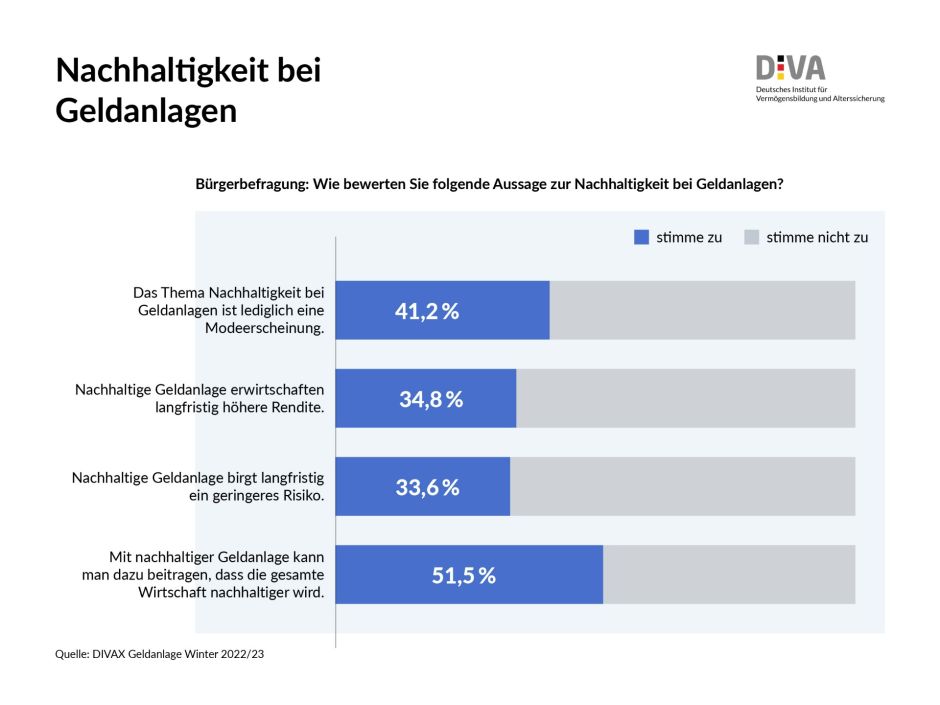 Nachhaltigkeit bei Geldanlagen

DIVA
Deutsches Institut für Vermögensbildung und Alterssicherung

Bürgerbefragung: Wie bewerten Sie folgende Aussage zur Nachhaltigkeit bei Geldanlagen?

stimme zu
stimme nicht zu

Das Thema Nachhaltigkeit bei Geldanlagen ist lediglich eine Modeerscheinung.
41,2 %

Nachhaltige Geldanlage erwirtschaften langfristig höhere Rendite.
34,8 %

Nachhaltige Geldanlage birgt langfristig ein geringeres Risiko.
33,6 %

Mit nachhaltiger Geldanlage kann man dazu beitragen, dass die gesamte Wirtschaft nachhaltiger wird.
51,5 %

Quelle: DIVAX Geldanlage Winter 2022/23